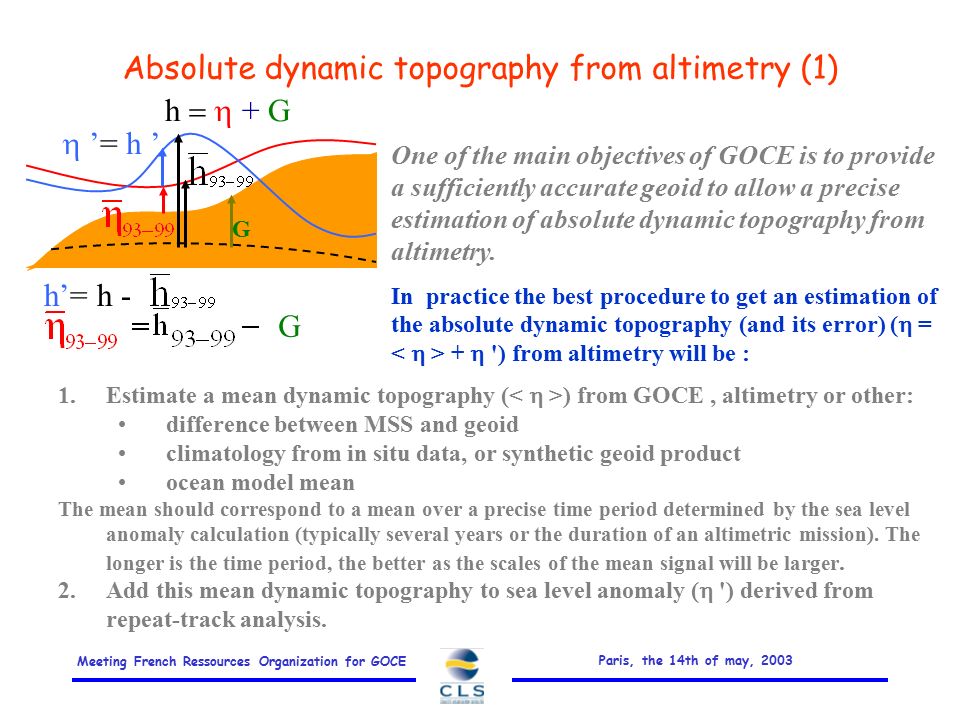 Absolute dynamic topography from altimetry (1)

$h = \eta + G$

$\eta' = h'$

$\overline{h}_{93-99}$

$\overline{\eta}_{93-99}$

G

$h' = h - \overline{h}_{93-99}$

$\overline{\eta}_{93-99} = \overline{h}_{93-99} - G$

One of the main objectives of GOCE is to provide a sufficiently accurate geoid to allow a precise estimation of absolute dynamic topography from altimetry.

In practice the best procedure to get an estimation of the absolute dynamic topography (and its error) ($\eta$ = < $\eta$ > + $\eta$ ') from altimetry will be :

1. Estimate a mean dynamic topography (< $\eta$ >) from GOCE , altimetry or other:
• difference between MSS and geoid
• climatology from in situ data, or synthetic geoid product
• ocean model mean

The mean should correspond to a mean over a precise time period determined by the sea level anomaly calculation (typically several years or the duration of an altimetric mission). The longer is the time period, the better as the scales of the mean signal will be larger.

2. Add this mean dynamic topography to sea level anomaly ($\eta$ ') derived from repeat-track analysis.

Meeting French Ressources Organization for GOCE

CLS

Paris, the 14th of may, 2003